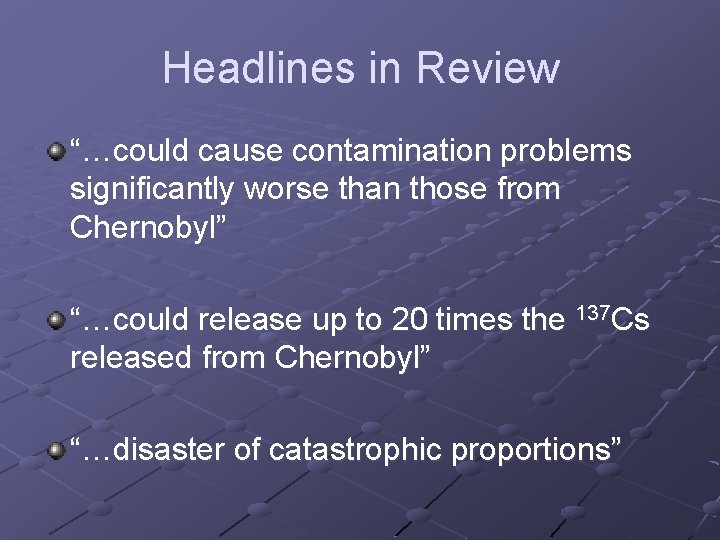 Headlines in Review

“…could cause contamination problems significantly worse than those from Chernobyl”

“…could release up to 20 times the $^{137}Cs$ released from Chernobyl”

“…disaster of catastrophic proportions”